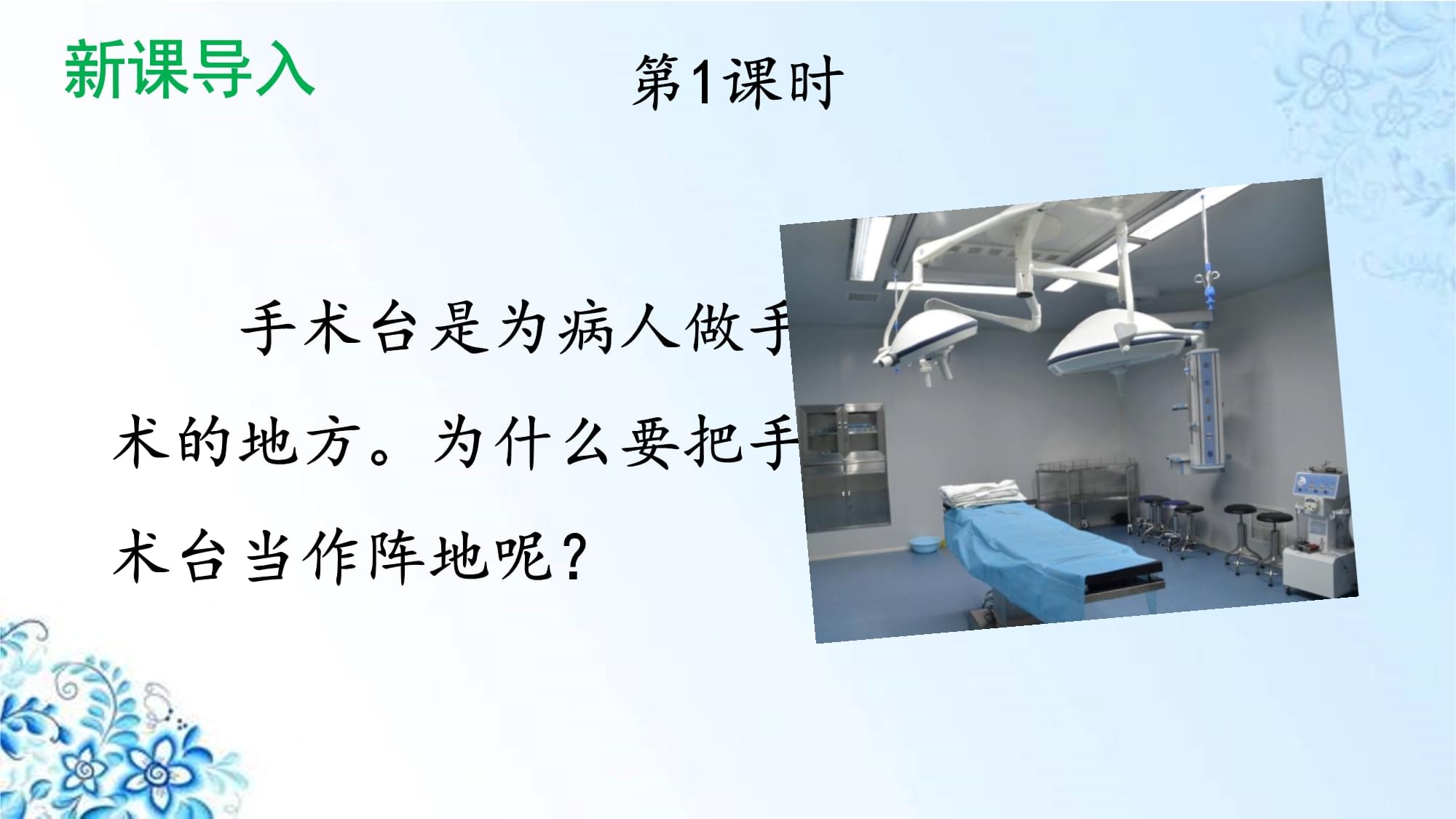 新课导入

第1课时

手术台是为病人做手术的地方。为什么要把手术台当作阵地呢？